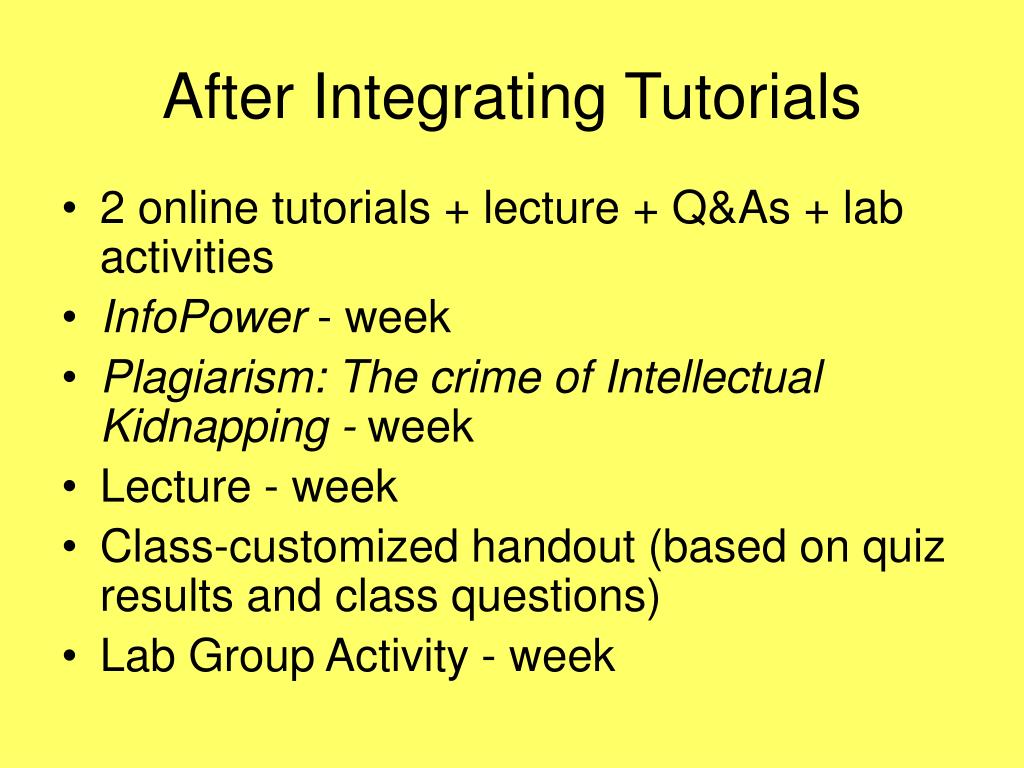 After Integrating Tutorials

• 2 online tutorials + lecture + Q&As + lab activities
• InfoPower - week
• Plagiarism: The crime of Intellectual Kidnapping - week
• Lecture - week
• Class-customized handout (based on quiz results and class questions)
• Lab Group Activity - week